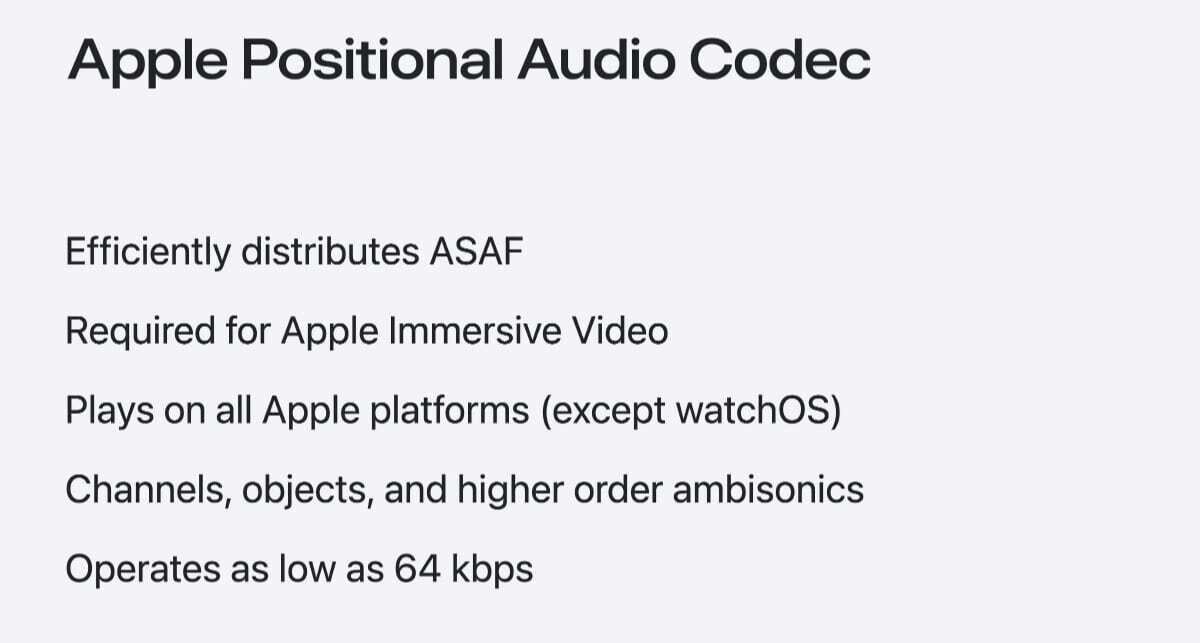 Apple Positional Audio Codec

Efficiently distributes ASAF

Required for Apple Immersive Video

Plays on all Apple platforms (except watchOS)

Channels, objects, and higher order ambisonics

Operates as low as 64 kbps